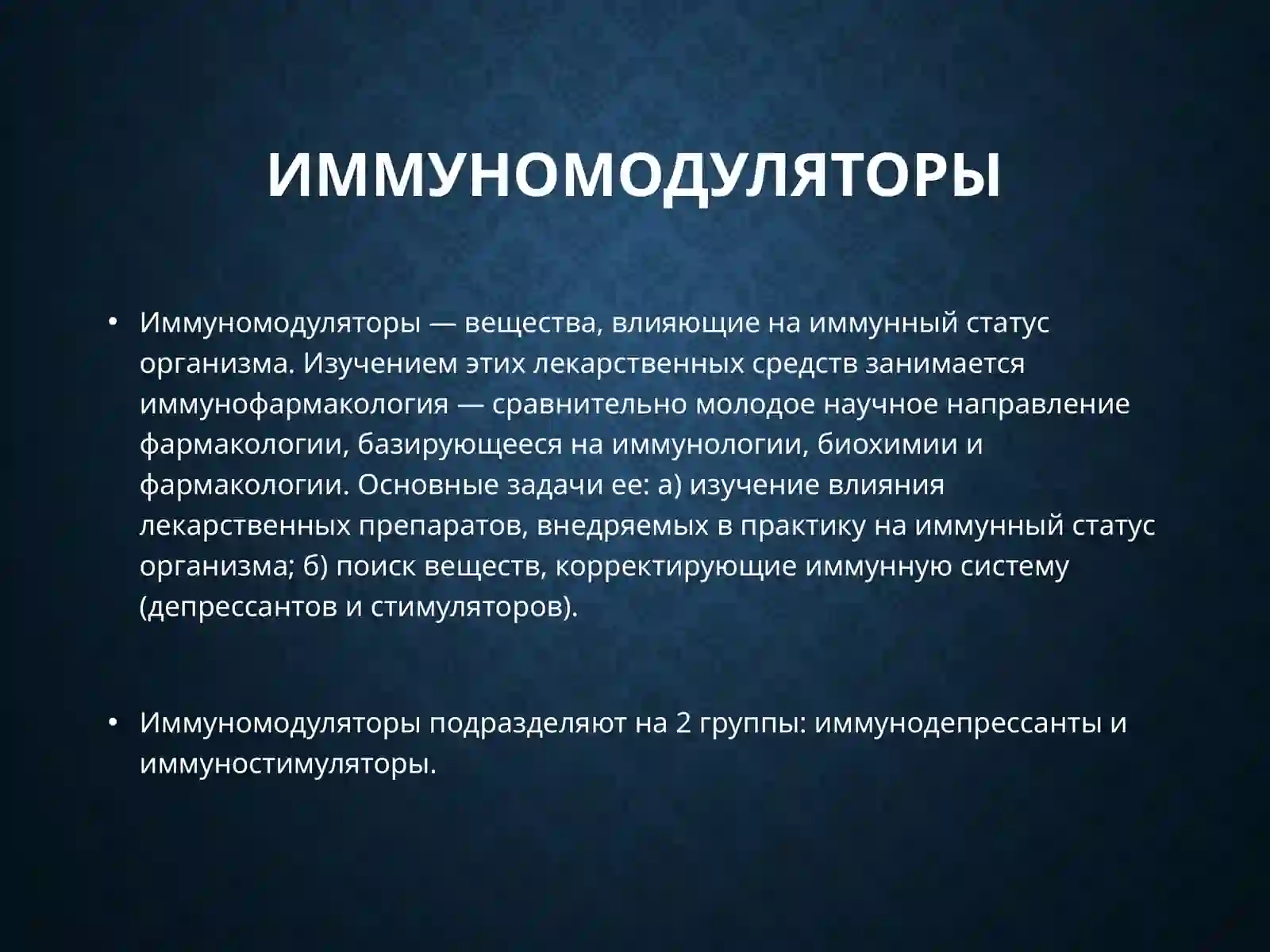 ИММУНОМОДУЛЯТОРЫ

• Иммуномодуляторы — вещества, влияющие на иммунный статус организма. Изучением этих лекарственных средств занимается иммунофармакология — сравнительно молодое научное направление фармакологии, базирующееся на иммунологии, биохимии и фармакологии. Основные задачи ее: а) изучение влияния лекарственных препаратов, внедряемых в практику на иммунный статус организма; б) поиск веществ, корректирующие иммунную систему (депрессантов и стимуляторов).

• Иммуномодуляторы подразделяют на 2 группы: иммунодепрессанты и иммуностимуляторы.